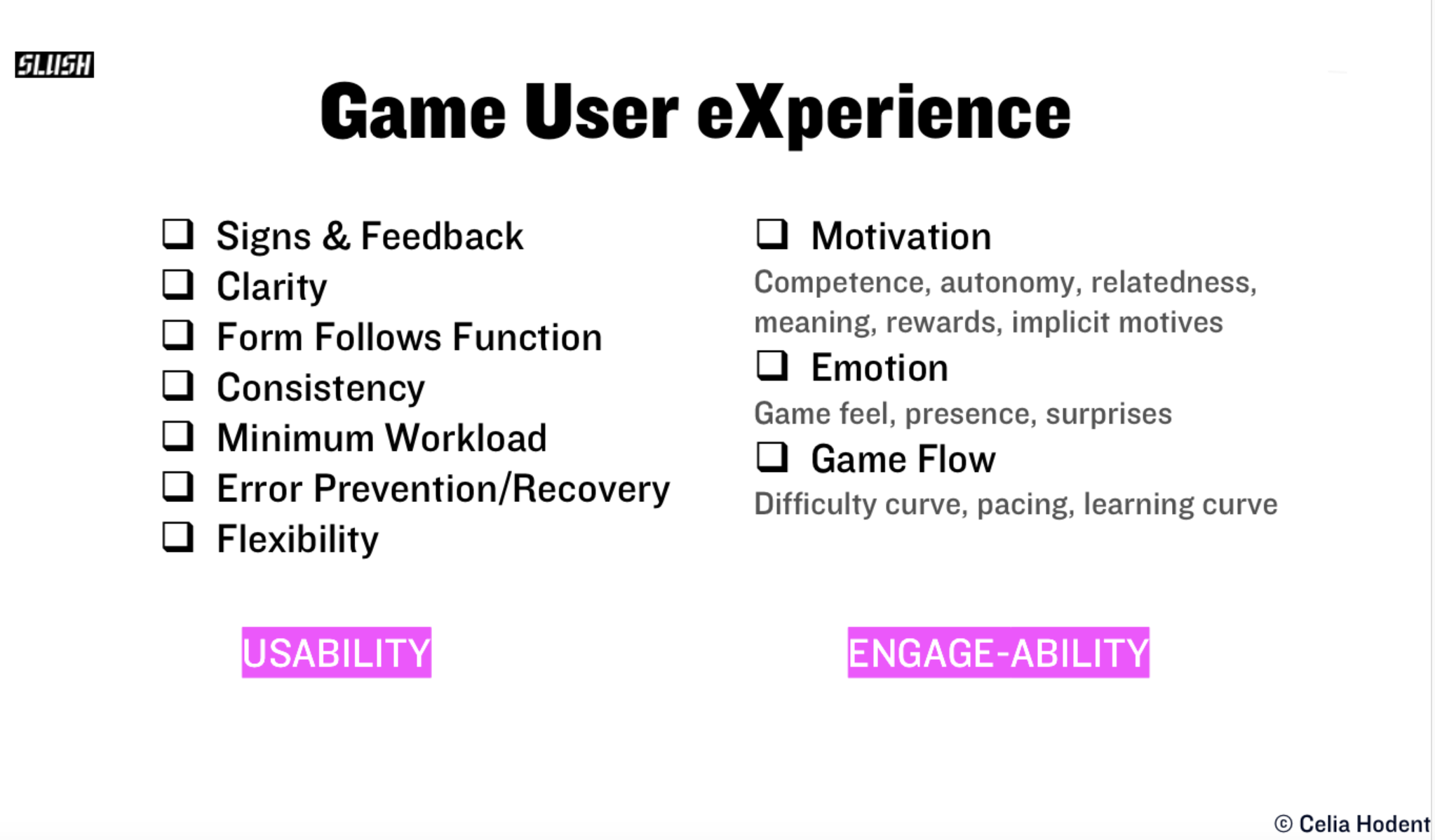 SLUSH

Game User eXperience

❑ Signs & Feedback
❑ Clarity
❑ Form Follows Function
❑ Consistency
❑ Minimum Workload
❑ Error Prevention/Recovery
❑ Flexibility

USABILITY

❑ Motivation
Competence, autonomy, relatedness, meaning, rewards, implicit motives
❑ Emotion
Game feel, presence, surprises
❑ Game Flow
Difficulty curve, pacing, learning curve

ENGAGE-ABILITY

© Celia Hodent